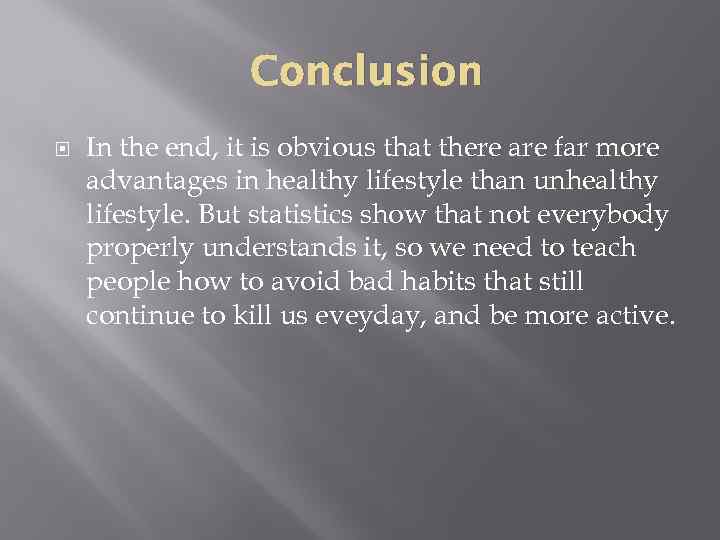 Conclusion

In the end, it is obvious that there are far more advantages in healthy lifestyle than unhealthy lifestyle. But statistics show that not everybody properly understands it, so we need to teach people how to avoid bad habits that still continue to kill us eveyday, and be more active.